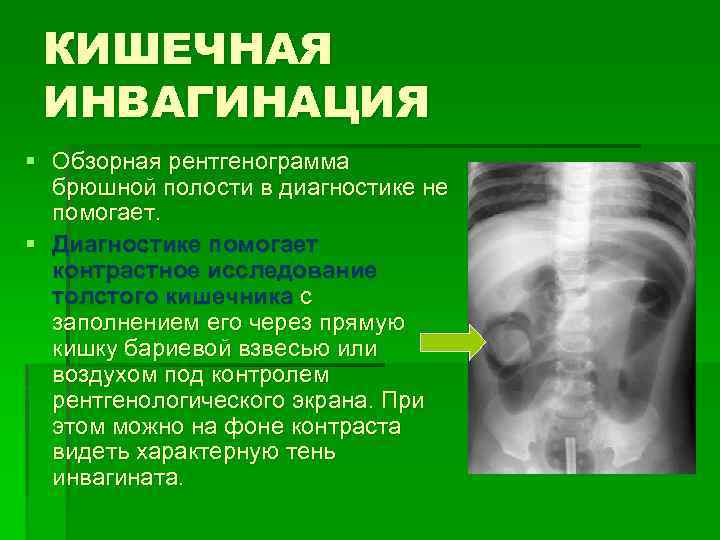 КИШЕЧНАЯ ИНВАГИНАЦИЯ

▪ Обзорная рентгенограмма брюшной полости в диагностике не помогает.

▪ Диагностике помогает контрастное исследование толстого кишечника с заполнением его через прямую кишку бариевой взвесью или воздухом под контролем рентгенологического экрана. При этом можно на фоне контраста видеть характерную тень инвагината.